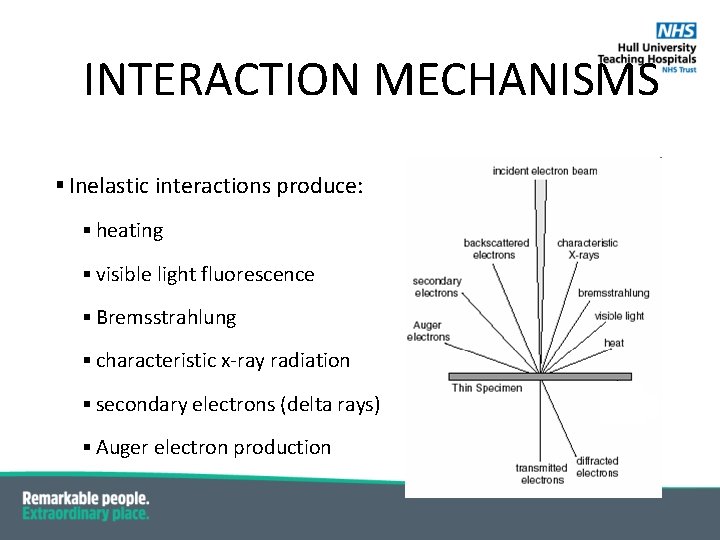 NHS
Hull University Teaching Hospitals
NHS Trust

INTERACTION MECHANISMS

▪ Inelastic interactions produce:

▪ heating

▪ visible light fluorescence

▪ Bremsstrahlung

▪ characteristic x-ray radiation

▪ secondary electrons (delta rays)

▪ Auger electron production

incident electron beam
backscattered electrons
characteristic X-rays
secondary electrons
bremsstrahlung
visible light
Auger electrons
heat
Thin Specimen
transmitted electrons
diffracted electrons

Remarkable people.
Extraordinary place.